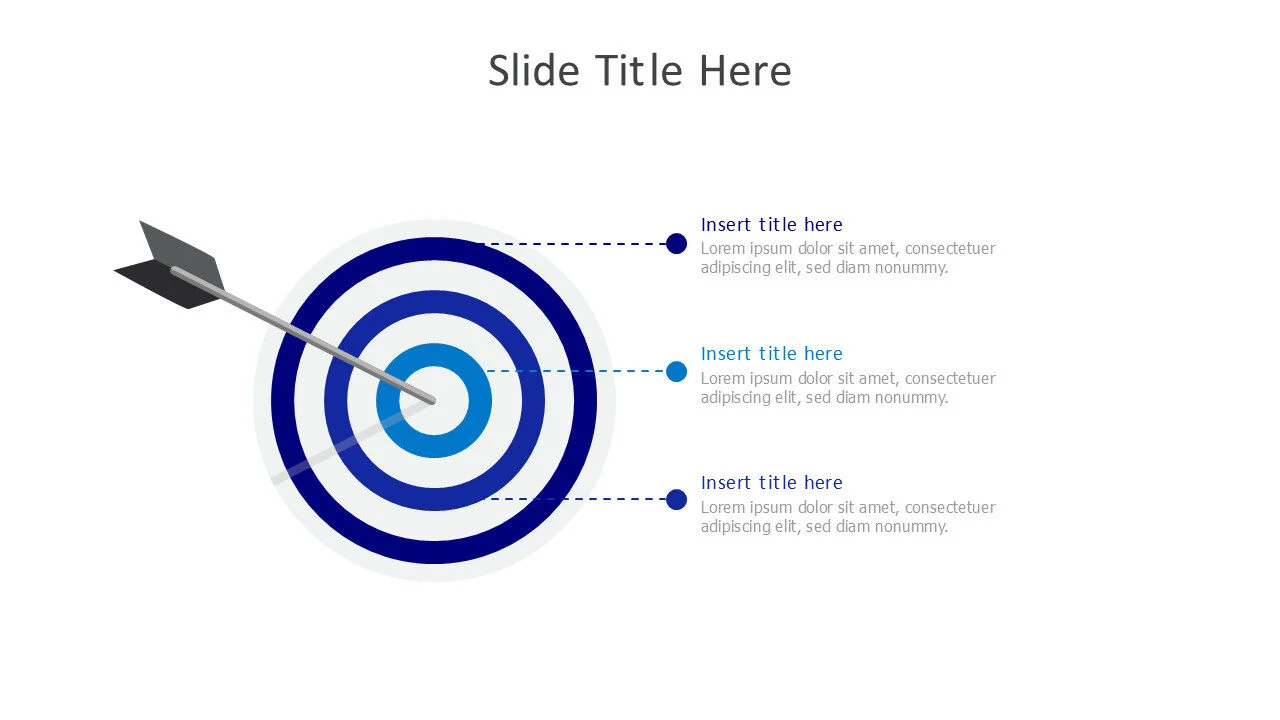 Slide Title Here

Insert title here
Lorem ipsum dolor sit amet, consectetuer adipiscing elit, sed diam nonummy.

Insert title here
Lorem ipsum dolor sit amet, consectetuer adipiscing elit, sed diam nonummy.

Insert title here
Lorem ipsum dolor sit amet, consectetuer adipiscing elit, sed diam nonummy.